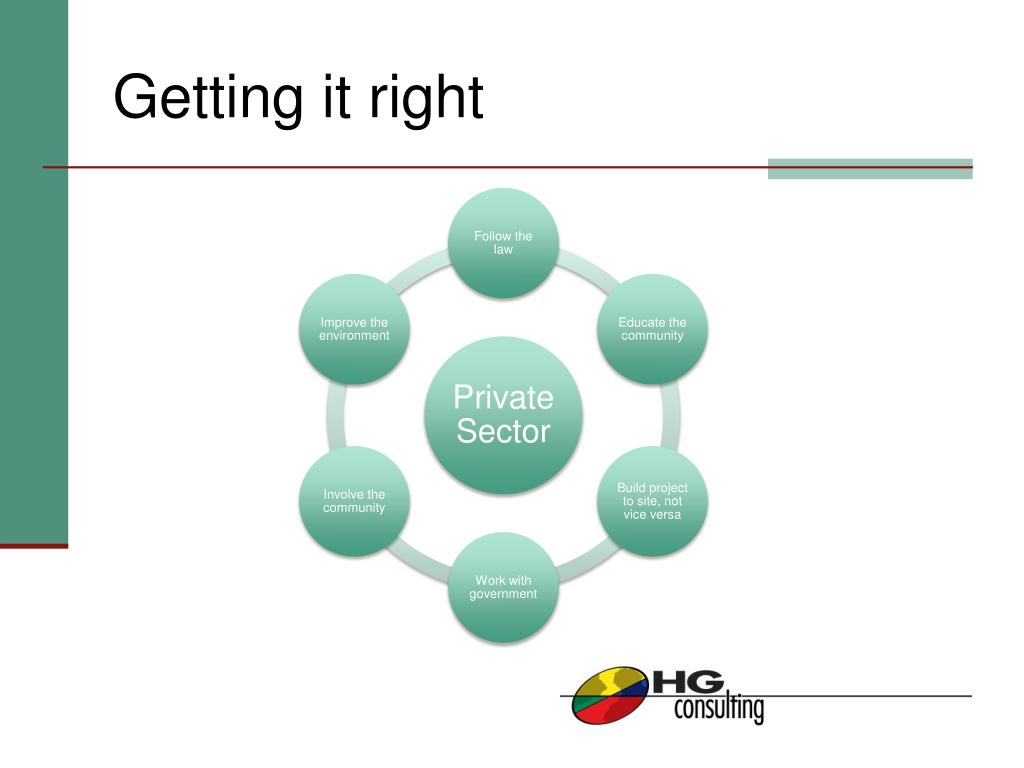 Getting it right

Private Sector

Follow the law

Educate the community

Build project to site, not vice versa

Work with government

Involve the community

Improve the environment

HG consulting